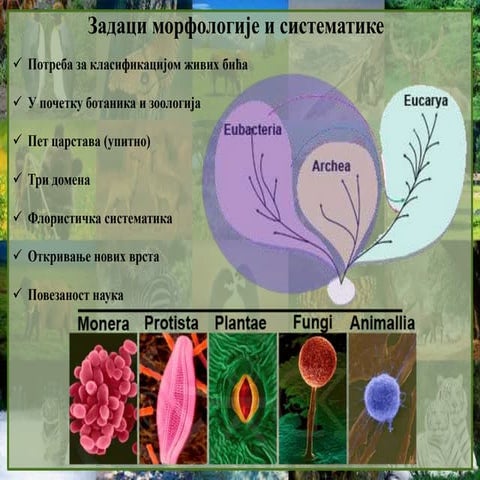 Задаци морфологије и систематике

✓ Потреба за класификацијом живих бића

✓ У почетку ботаника и зоологија

✓ Пет царстава (упитно)

✓ Три домена

✓ Флористичка систематика

✓ Откривање нових врста

✓ Повезаност наука

Eubacteria

Archea

Eucarya

Monera Protista Plantae Fungi Animallia